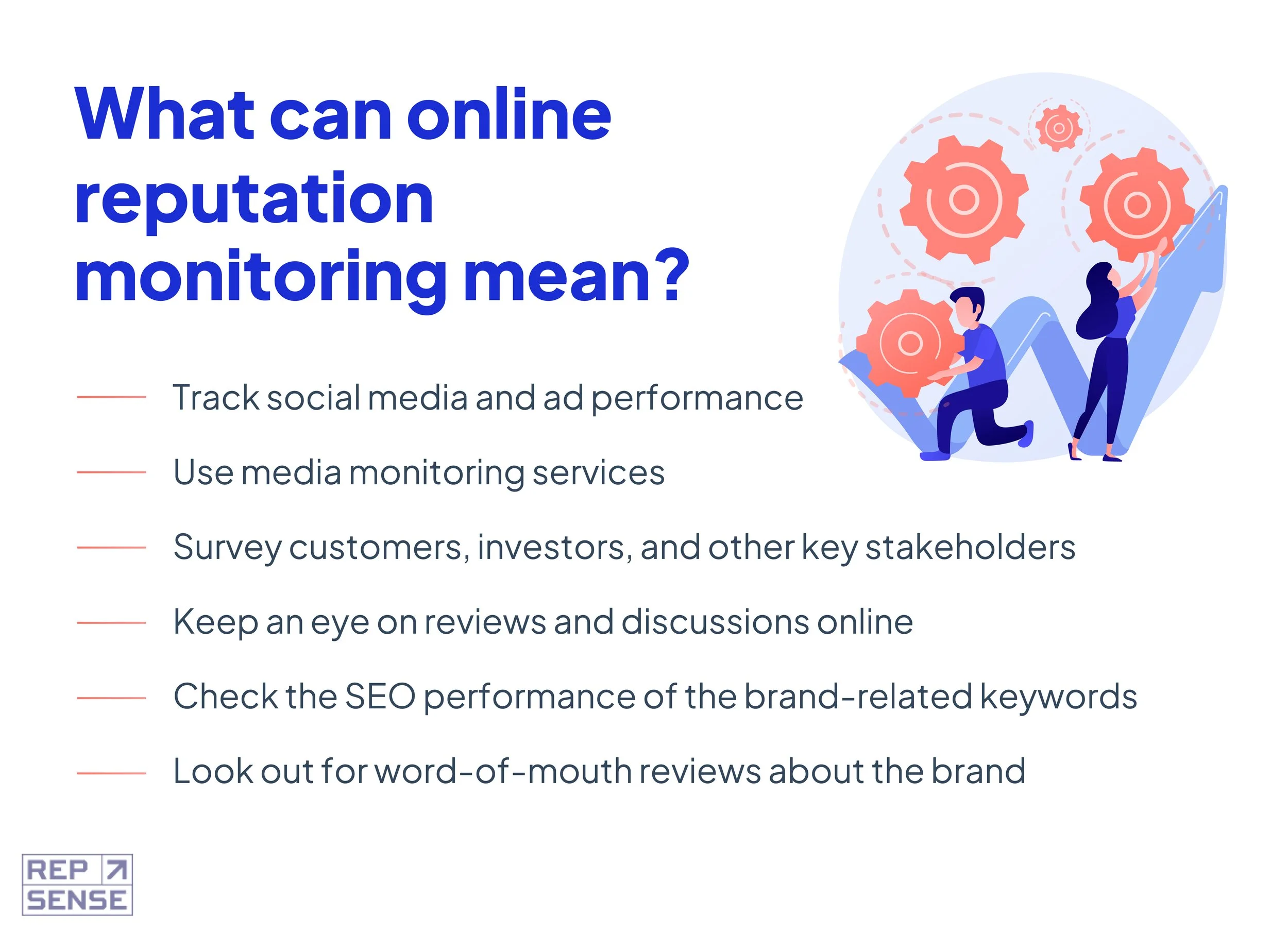 What can online reputation monitoring mean?

Track social media and ad performance

Use media monitoring services

Survey customers, investors, and other key stakeholders

Keep an eye on reviews and discussions online

Check the SEO performance of the brand-related keywords

Look out for word-of-mouth reviews about the brand

REP SENSE